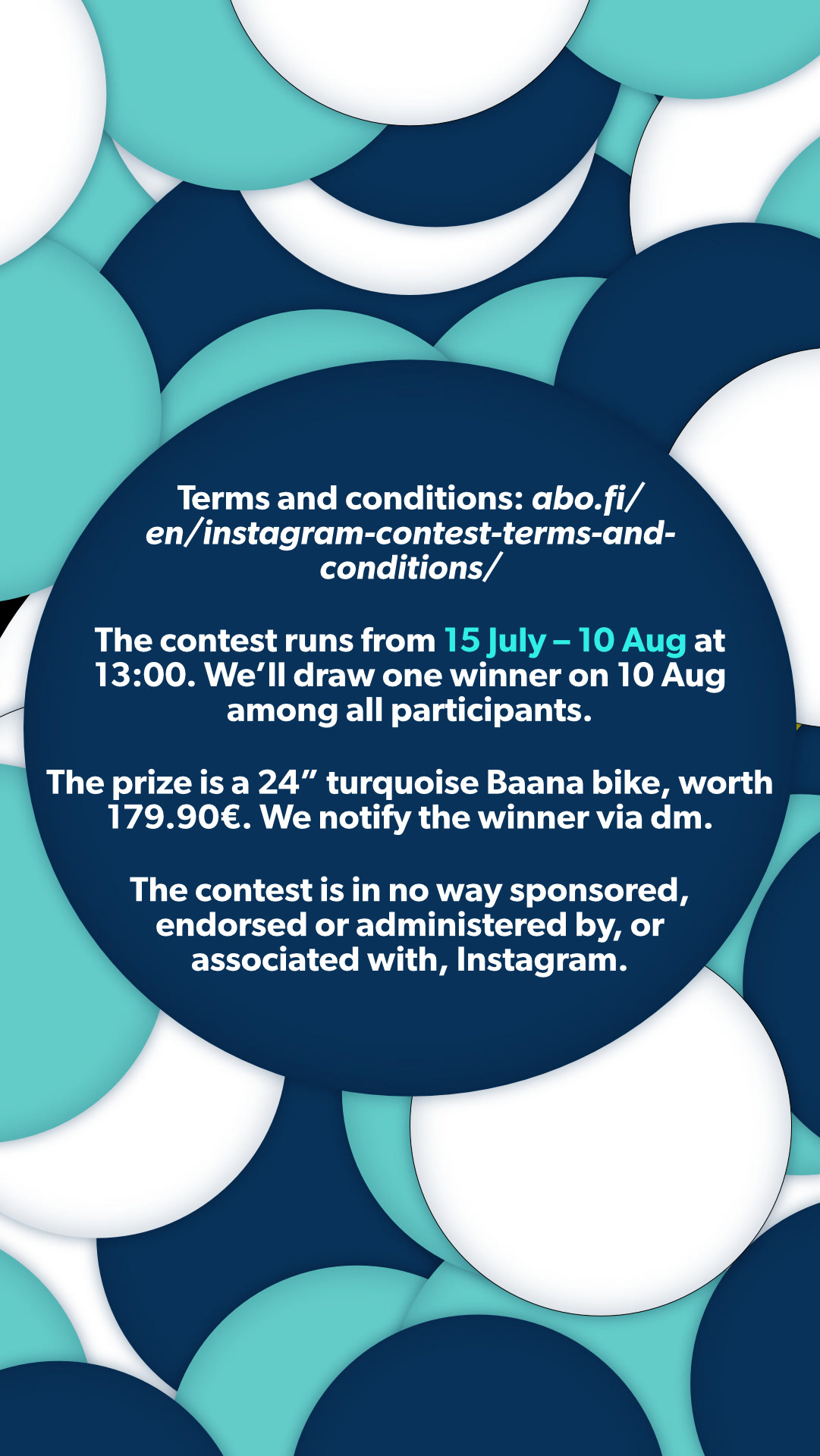 Terms and conditions: abo.fi/en/instagram-contest-terms-and-conditions/

The contest runs from 15 July – 10 Aug at 13:00. We'll draw one winner on 10 Aug among all participants.

The prize is a 24" turquoise Baana bike, worth 179.90€. We notify the winner via dm.

The contest is in no way sponsored, endorsed or administered by, or associated with, Instagram.